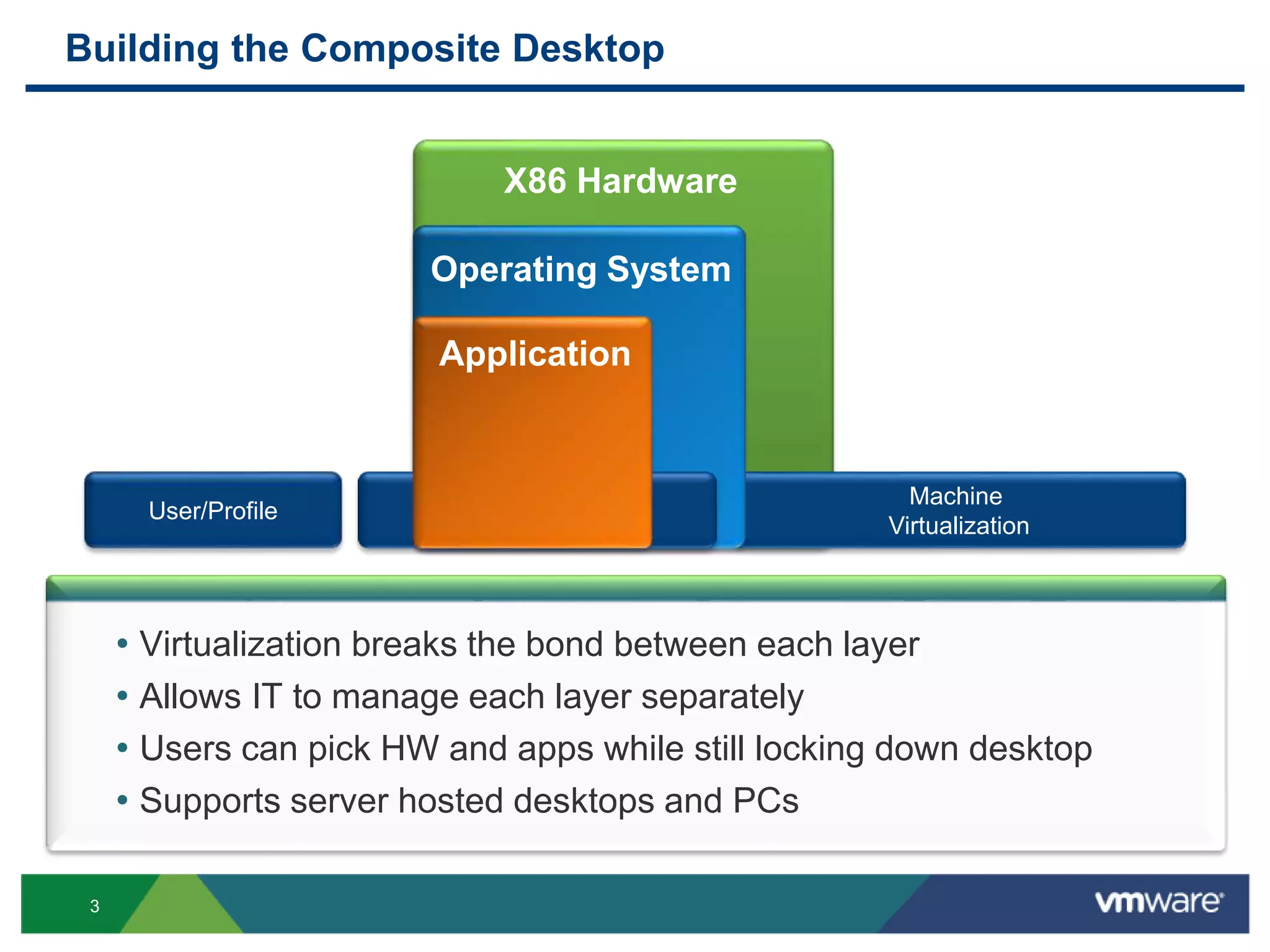 Building the Composite Desktop

X86 Hardware

Operating System

Application

User/Profile

Machine Virtualization

• Virtualization breaks the bond between each layer
• Allows IT to manage each layer separately
• Users can pick HW and apps while still locking down desktop
• Supports server hosted desktops and PCs

3

vmware